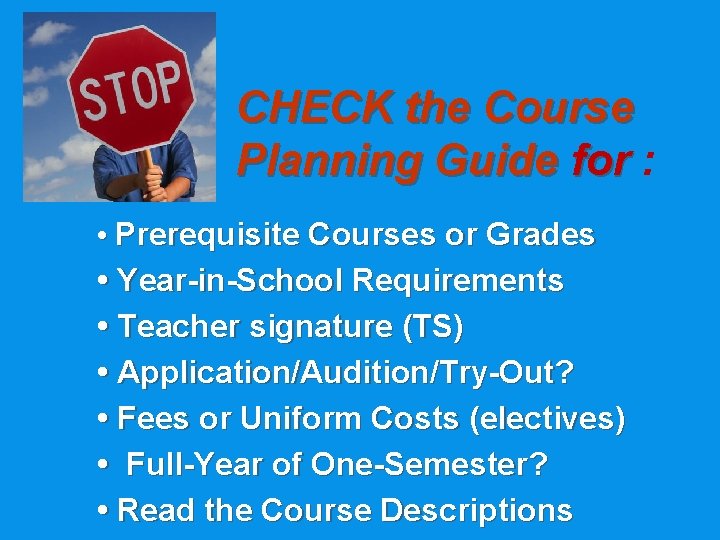 STOP

CHECK the Course Planning Guide for :

• Prerequisite Courses or Grades
• Year-in-School Requirements
• Teacher signature (TS)
• Application/Audition/Try-Out?
• Fees or Uniform Costs (electives)
• Full-Year of One-Semester?
• Read the Course Descriptions